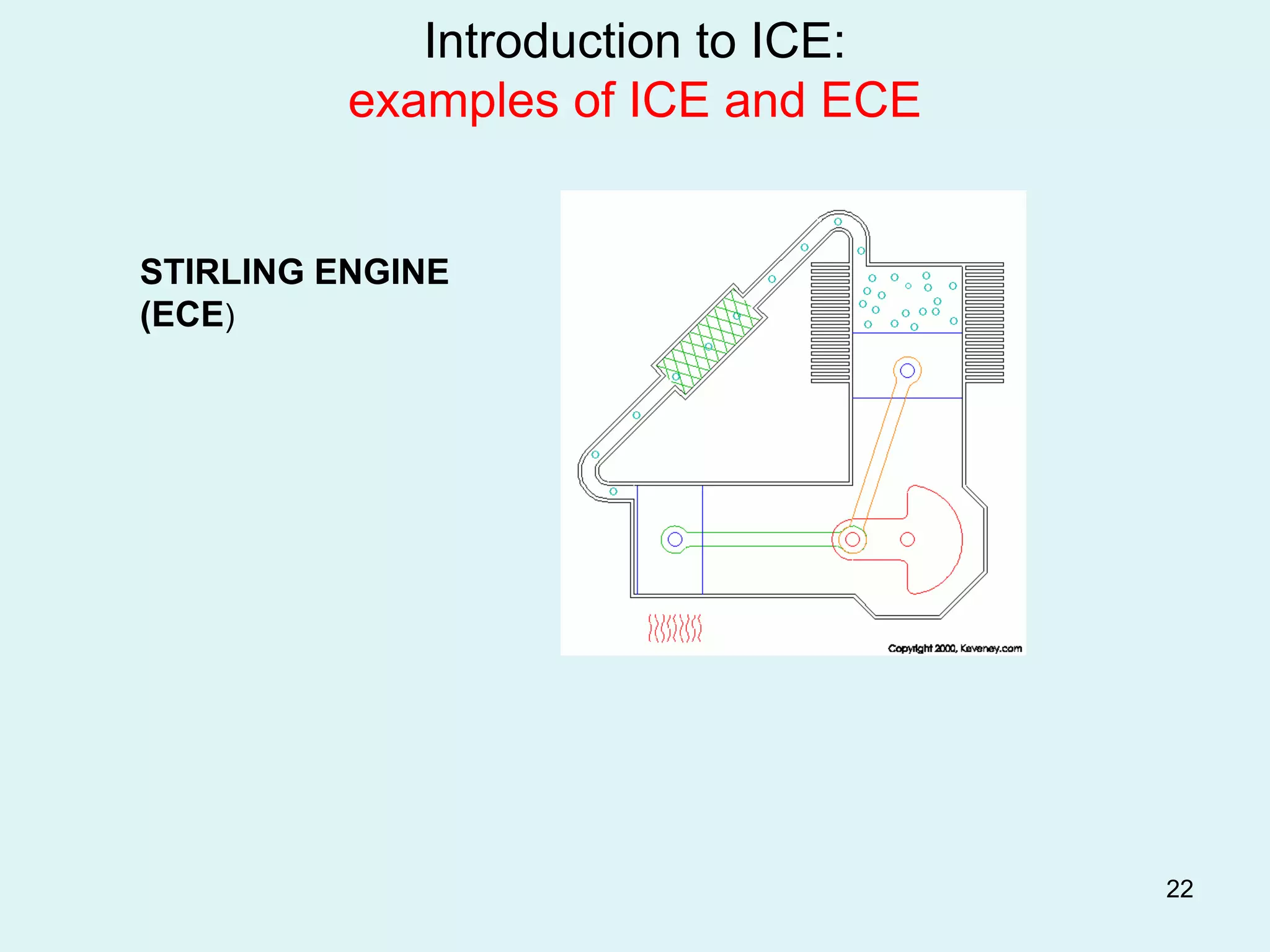 Introduction to ICE:
examples of ICE and ECE

STIRLING ENGINE (ECE)

Copyright 2000, Keveney.com

22